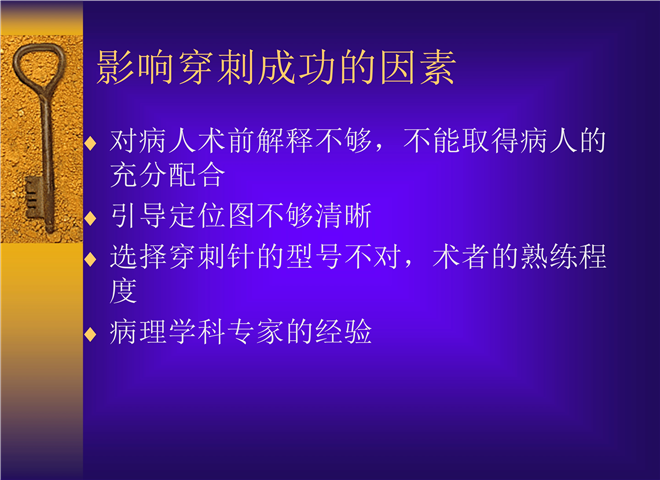 影响穿刺成功的因素

◆ 对病人术前解释不够，不能取得病人的充分配合
◆ 引导定位图不够清晰
◆ 选择穿刺针的型号不对，术者的熟练程度
◆ 病理学科专家的经验